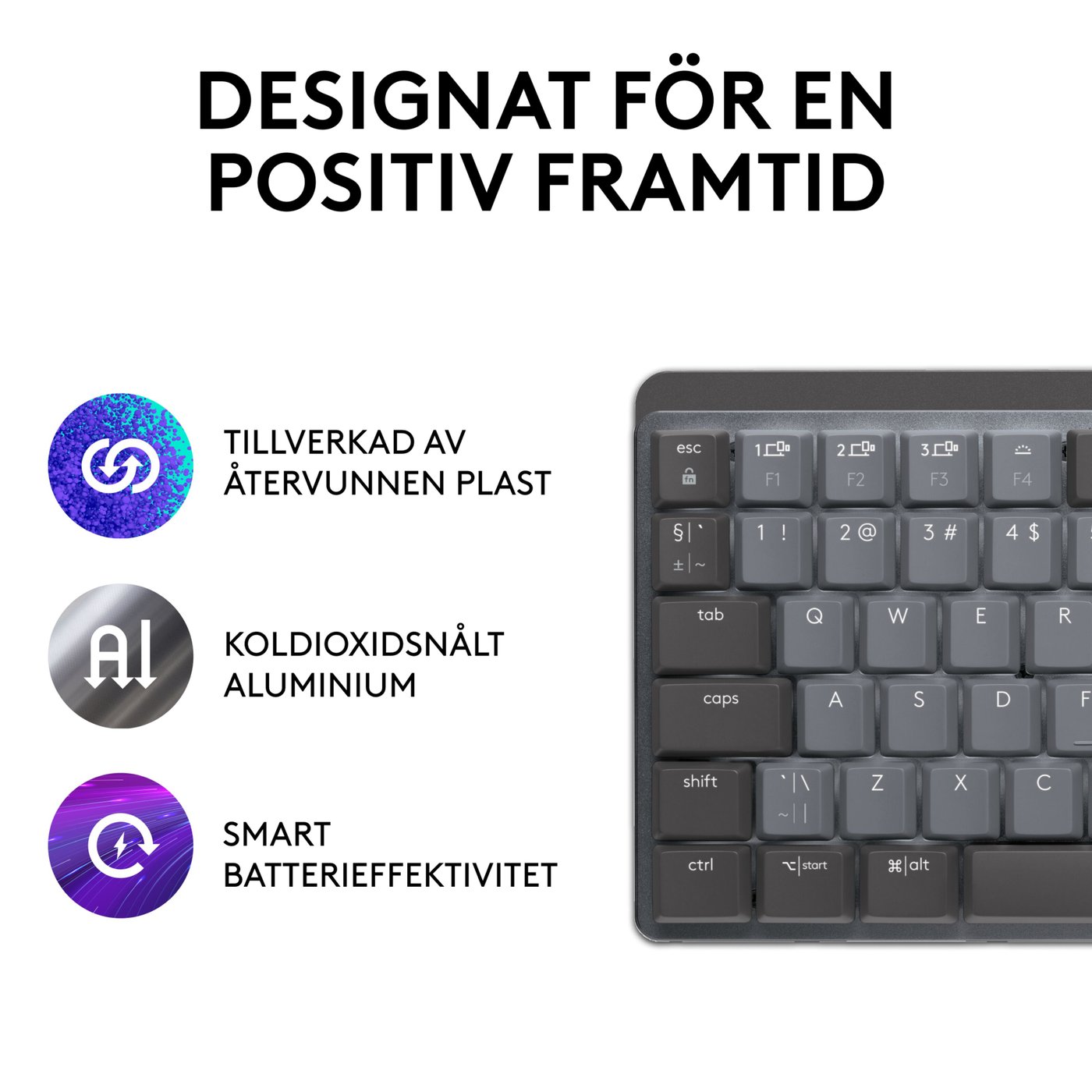 DESIGNAT FÖR EN POSITIV FRAMTID

TILLVERKAD AV ÅTERVUNNEN PLAST

Al

KOLDIOXIDSNÅLT ALUMINIUM

SMART BATTERIEFFEKTIVITET

esc
fn

1 F1

2 F2

3 F3

F4

§ | `
± | ~

1 !

2 @

3 #

4 $

tab

Q

W

E

R

caps

A

S

D

F

shift

` | \
~ | |

Z

X

C

ctrl

⌥ | start

⌘ | alt